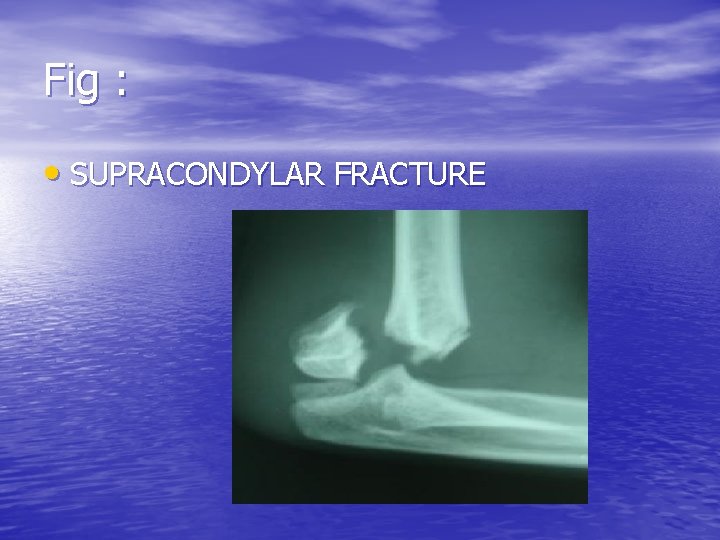 Fig :

• SUPRACONDYLAR FRACTURE